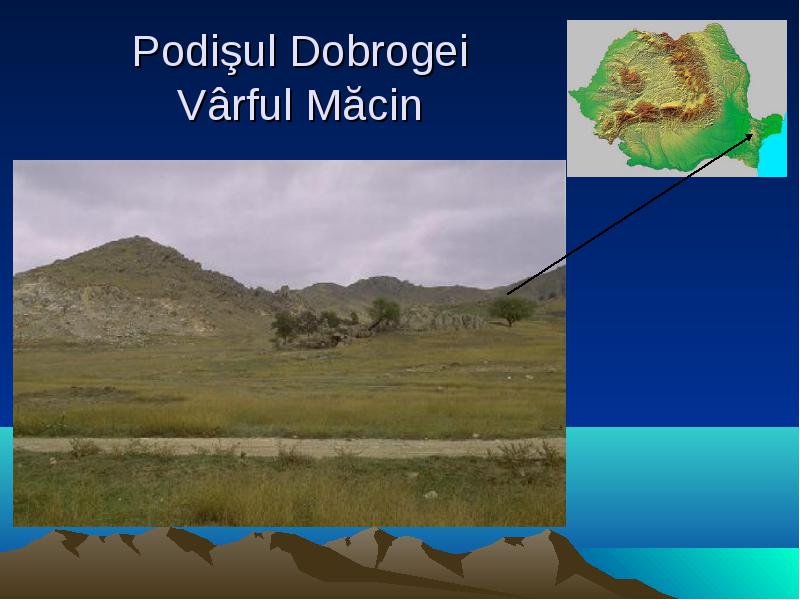 Podişul Dobrogei
Vârful Măcin